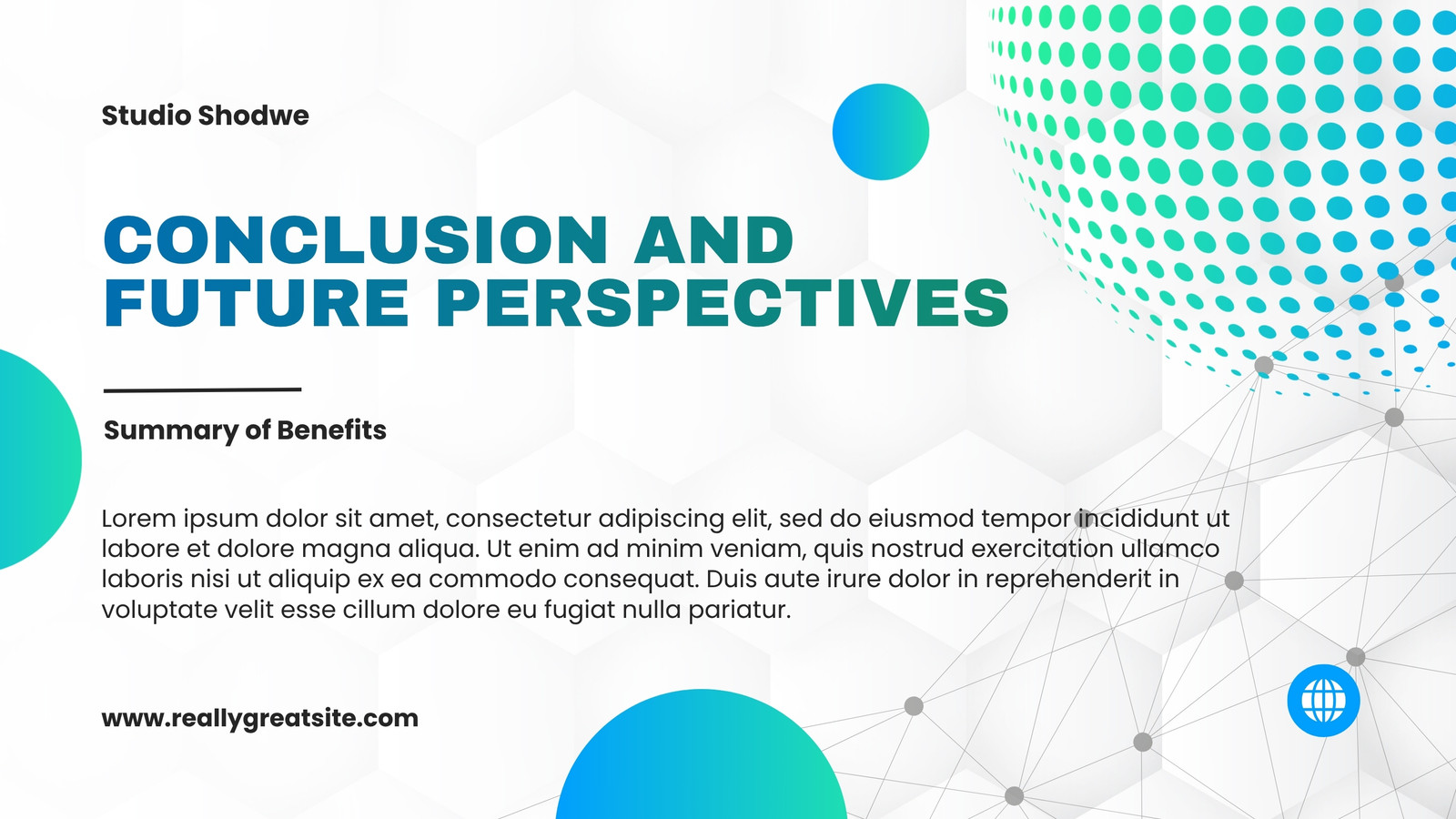 Studio Shodwe

CONCLUSION AND FUTURE PERSPECTIVES

Summary of Benefits

Lorem ipsum dolor sit amet, consectetur adipiscing elit, sed do eiusmod tempor incididunt ut labore et dolore magna aliqua. Ut enim ad minim veniam, quis nostrud exercitation ullamco laboris nisi ut aliquip ex ea commodo consequat. Duis aute irure dolor in reprehenderit in voluptate velit esse cillum dolore eu fugiat nulla pariatur.

www.reallygreatsite.com